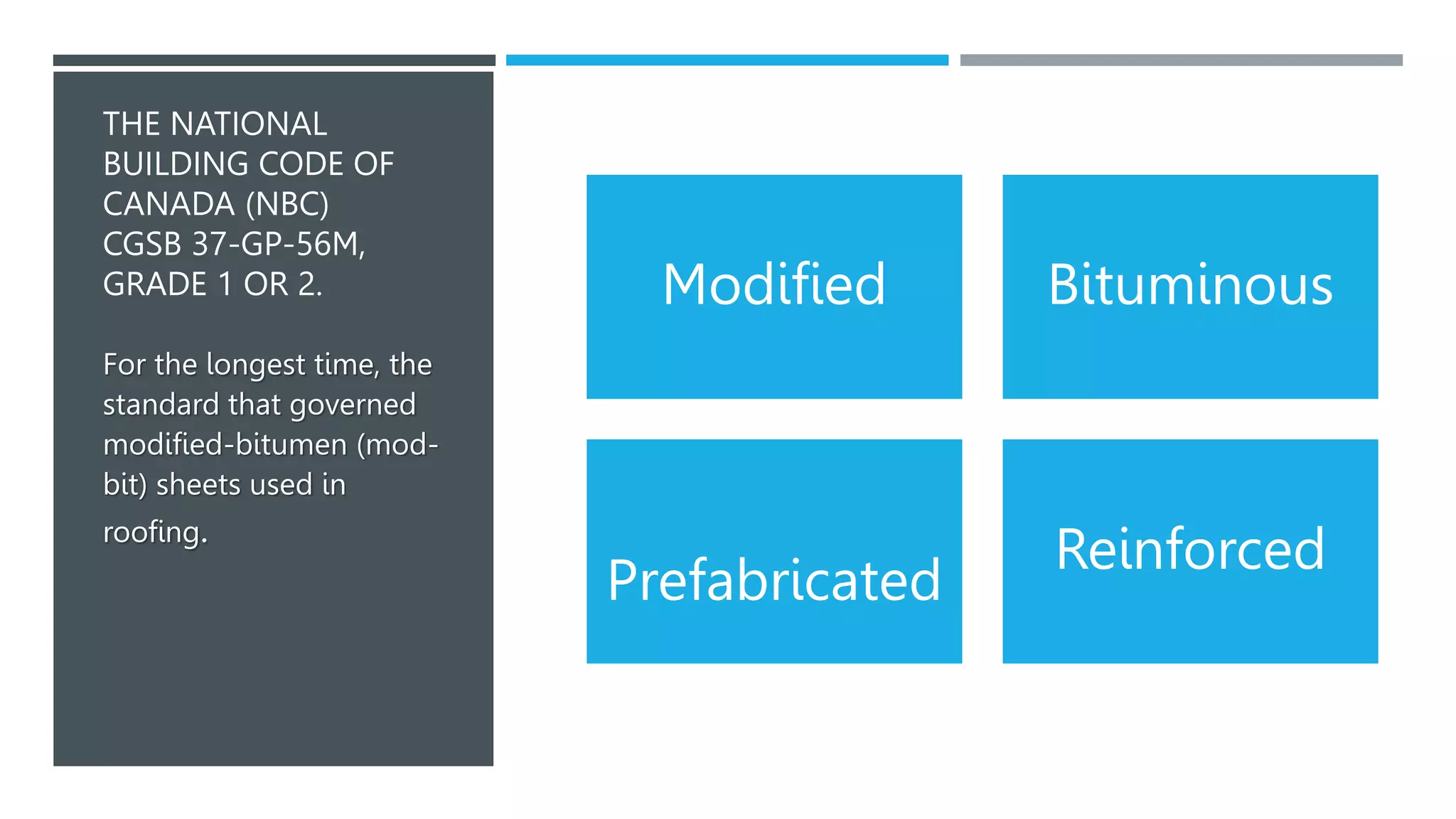 THE NATIONAL BUILDING CODE OF CANADA (NBC) CGSB 37-GP-56M, GRADE 1 OR 2.

For the longest time, the standard that governed modified-bitumen (mod-bit) sheets used in roofing.

Modified

Bituminous

Prefabricated

Reinforced